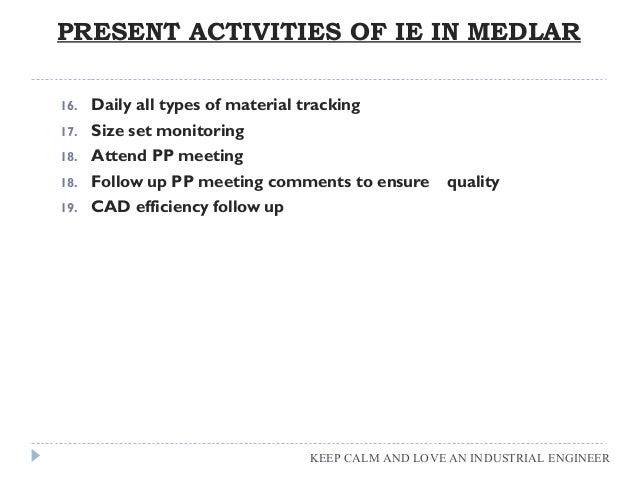 PRESENT ACTIVITIES OF IE IN MEDLAR

16. Daily all types of material tracking
17. Size set monitoring
18. Attend PP meeting
18. Follow up PP meeting comments to ensure quality
19. CAD efficiency follow up

KEEP CALM AND LOVE AN INDUSTRIAL ENGINEER